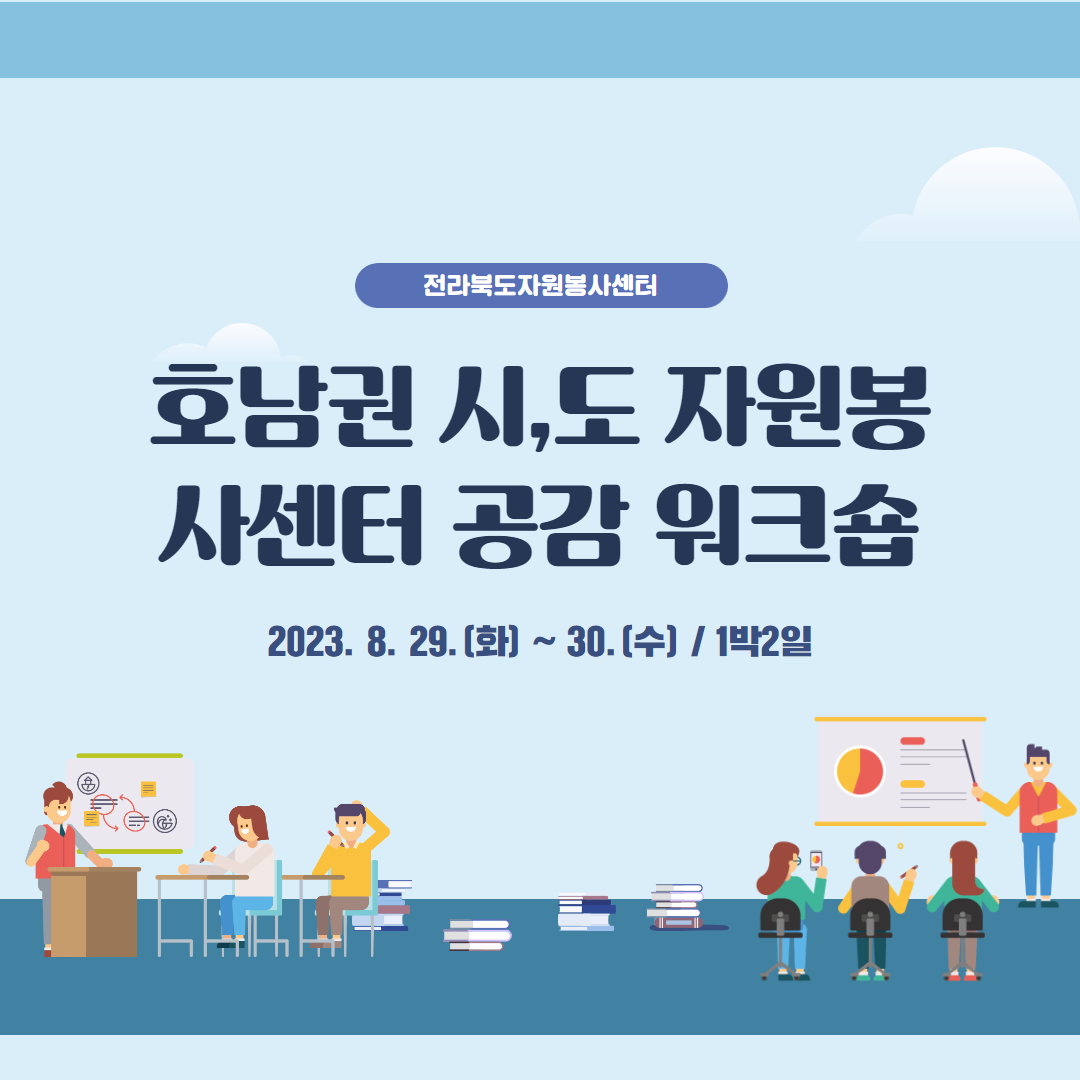 전라북도자원봉사센터

호남권 시,도 자원봉사센터 공감 워크숍

2023. 8. 29.(화) ~ 30.(수) / 1박2일